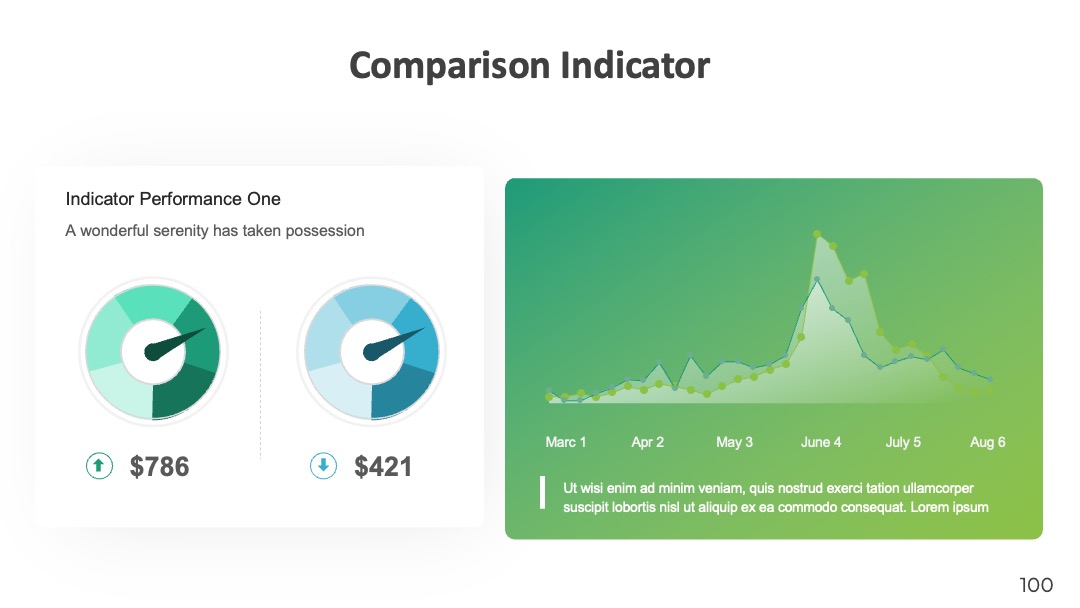 Comparison Indicator

Indicator Performance One

A wonderful serenity has taken possession

$786

$421

Marc 1 Apr 2 May 3 June 4 July 5 Aug 6

Ut wisi enim ad minim veniam, quis nostrud exerci tation ullamcorper suscipit lobortis nisl ut aliquip ex ea commodo consequat. Lorem ipsum

100